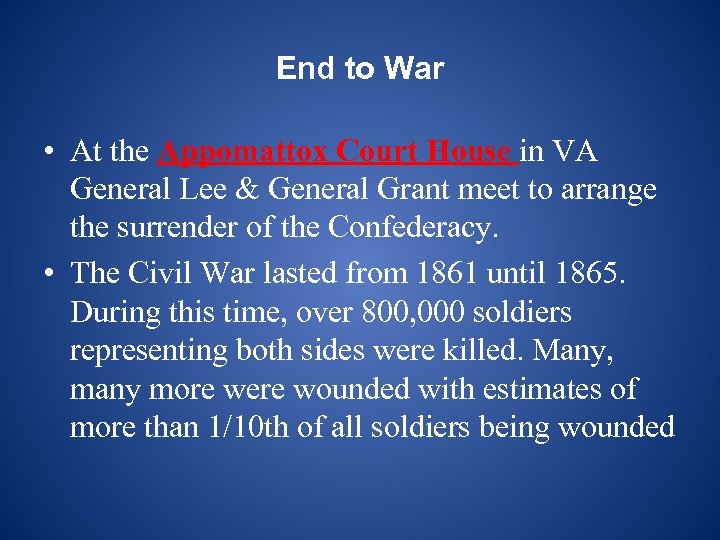 End to War

• At the Appomattox Court House in VA General Lee & General Grant meet to arrange the surrender of the Confederacy.

• The Civil War lasted from 1861 until 1865. During this time, over 800,000 soldiers representing both sides were killed. Many, many more were wounded with estimates of more than 1/10th of all soldiers being wounded